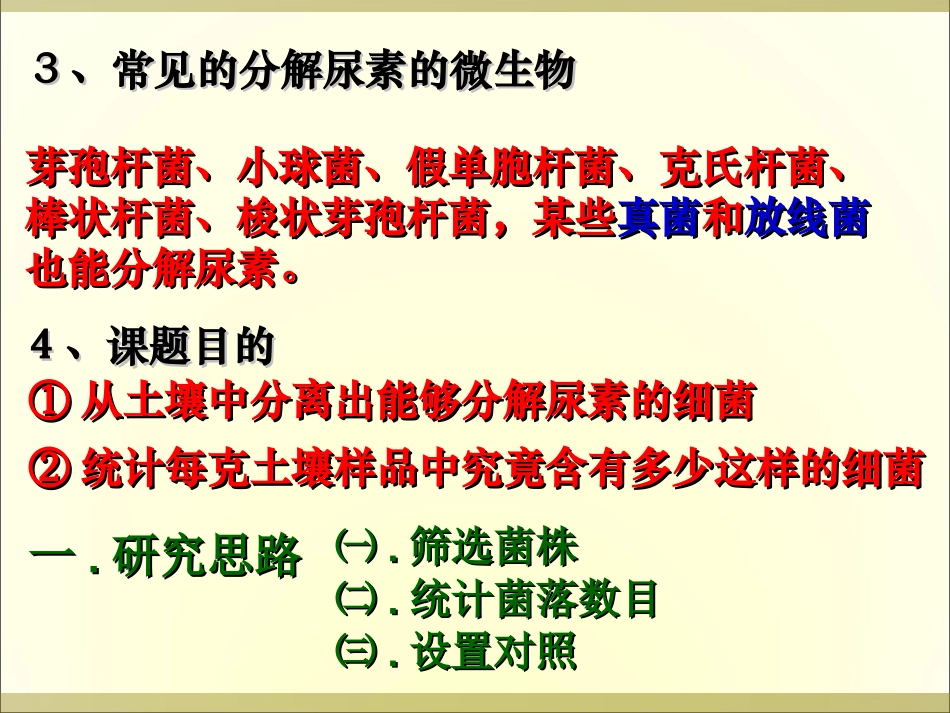 ３、常见的分解尿素的微生物

芽孢杆菌、小球菌、假单胞杆菌、克氏杆菌、棒状杆菌、梭状芽孢杆菌，某些真菌和放线菌也能分解尿素。

４、课题目的

① 从土壤中分离出能够分解尿素的细菌

② 统计每克土壤样品中究竟含有多少这样的细菌

一．研究思路 ㈠．筛选菌株
㈡．统计菌落数目
㈢．设置对照